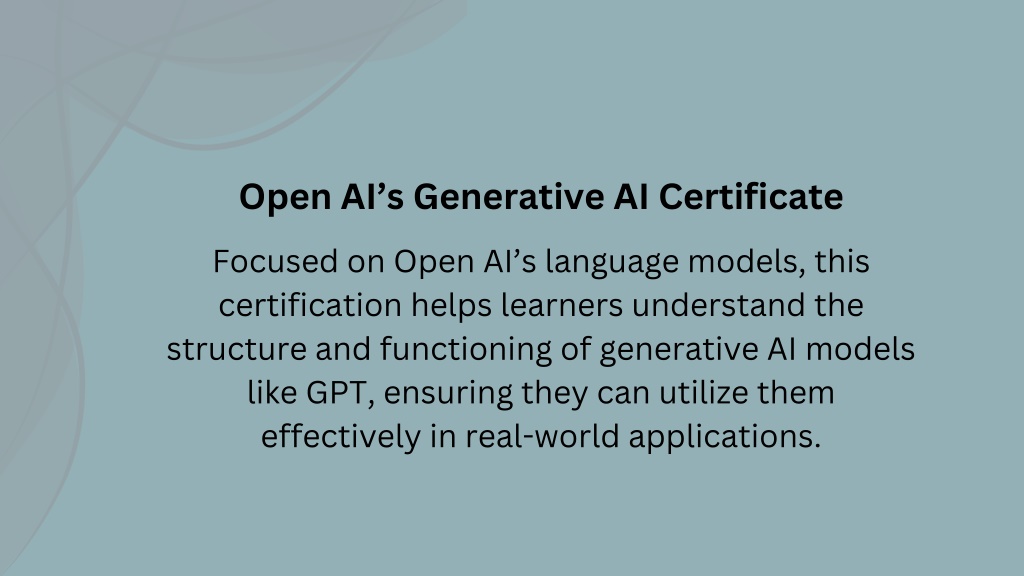 Open AI’s Generative AI Certificate

Focused on Open AI’s language models, this certification helps learners understand the structure and functioning of generative AI models like GPT, ensuring they can utilize them effectively in real-world applications.